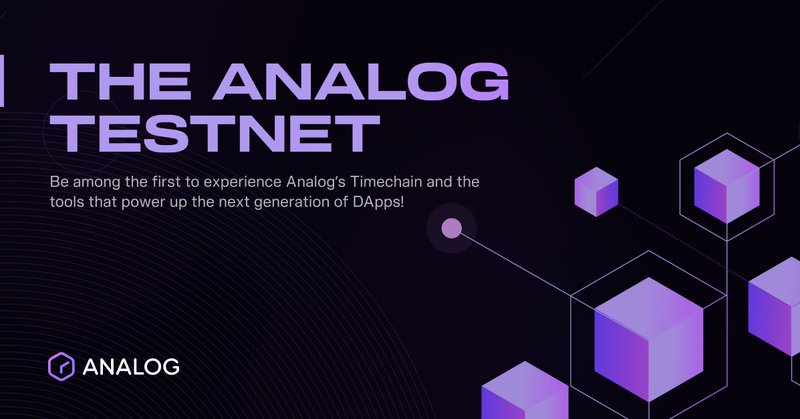 THE ANALOG TESTNET

Be among the first to experience Analog's Timechain and the tools that power up the next generation of DApps!

ANALOG